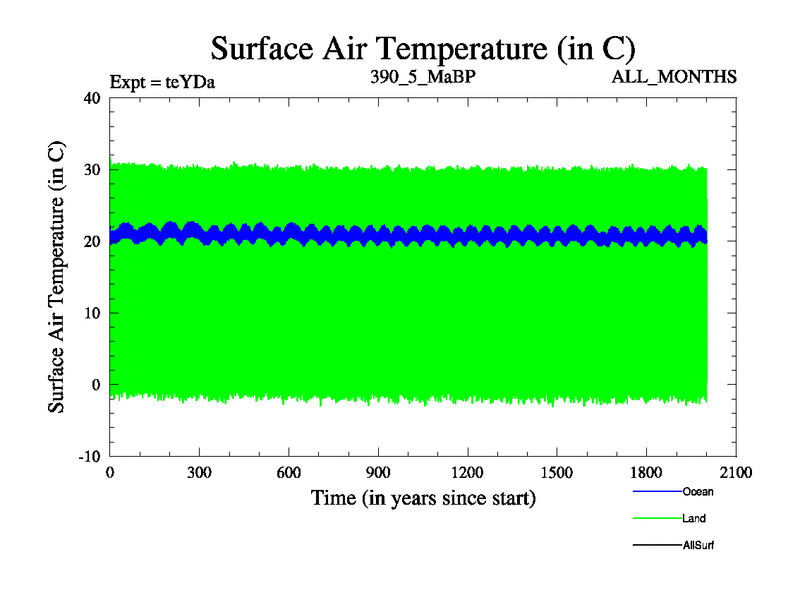 Surface Air Temperature (in C)

Expt = teYDa

390_5_MaBP

ALL_MONTHS

Surface Air Temperature (in C)

40
30
20
10
0
-10

0
300
600
900
1200
1500
1800
2100

Time (in years since start)

Ocean
Land
AllSurf